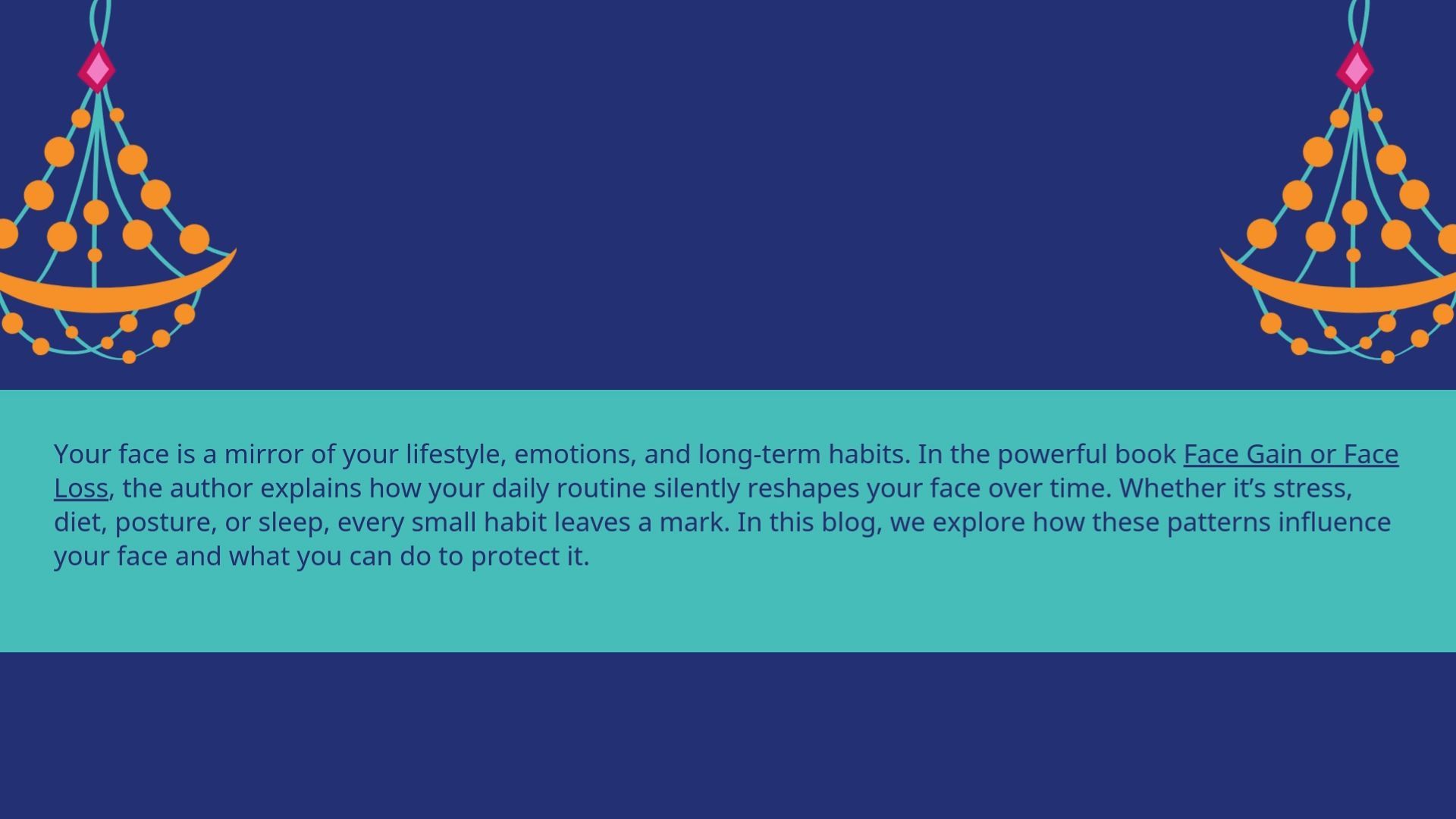 Your face is a mirror of your lifestyle, emotions, and long-term habits. In the powerful book Face Gain or Face Loss, the author explains how your daily routine silently reshapes your face over time. Whether it’s stress, diet, posture, or sleep, every small habit leaves a mark. In this blog, we explore how these patterns influence your face and what you can do to protect it.